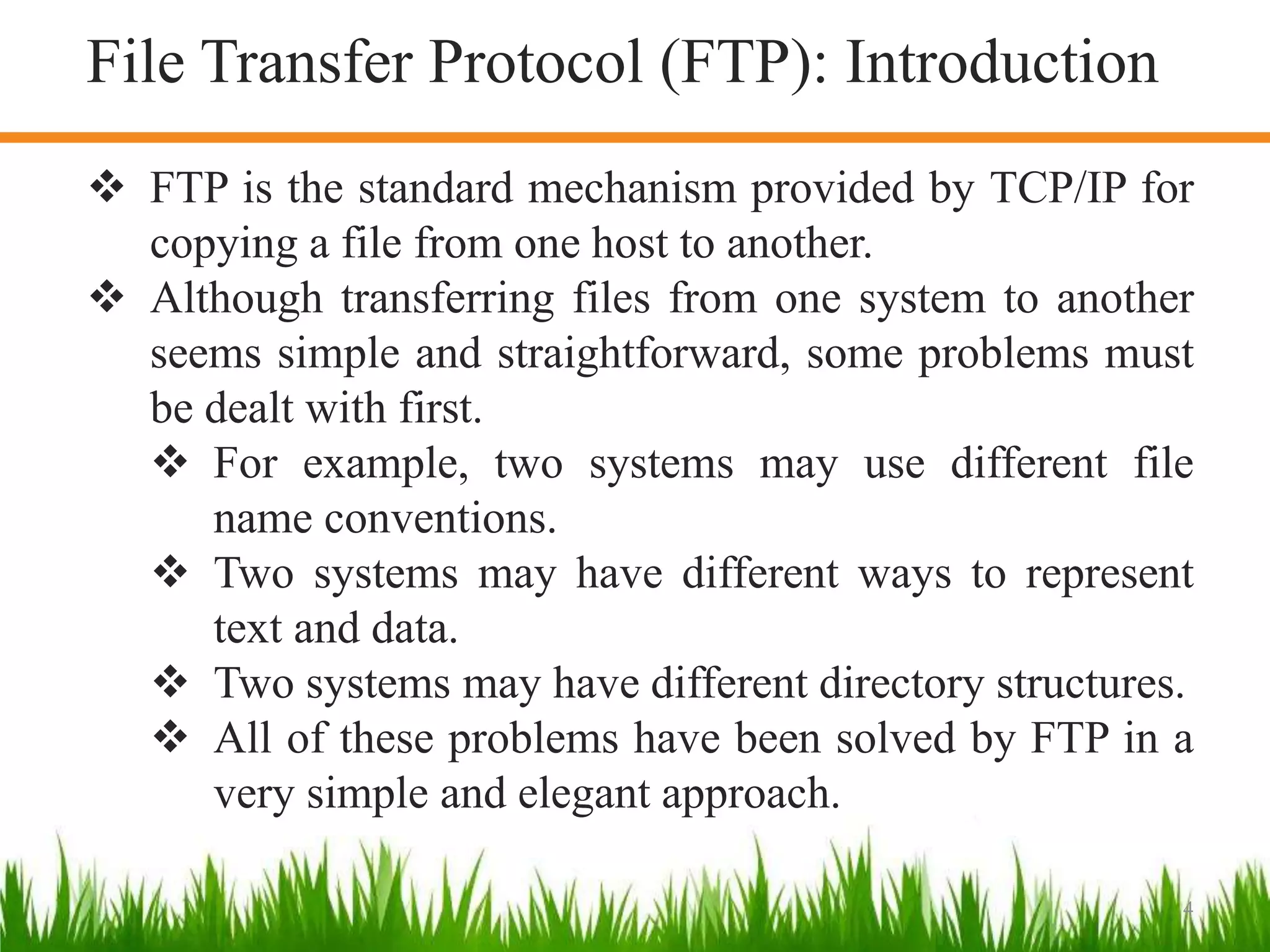 File Transfer Protocol (FTP): Introduction

❖ FTP is the standard mechanism provided by TCP/IP for copying a file from one host to another.

❖ Although transferring files from one system to another seems simple and straightforward, some problems must be dealt with first.

❖ For example, two systems may use different file name conventions.

❖ Two systems may have different ways to represent text and data.

❖ Two systems may have different directory structures.

❖ All of these problems have been solved by FTP in a very simple and elegant approach.

4